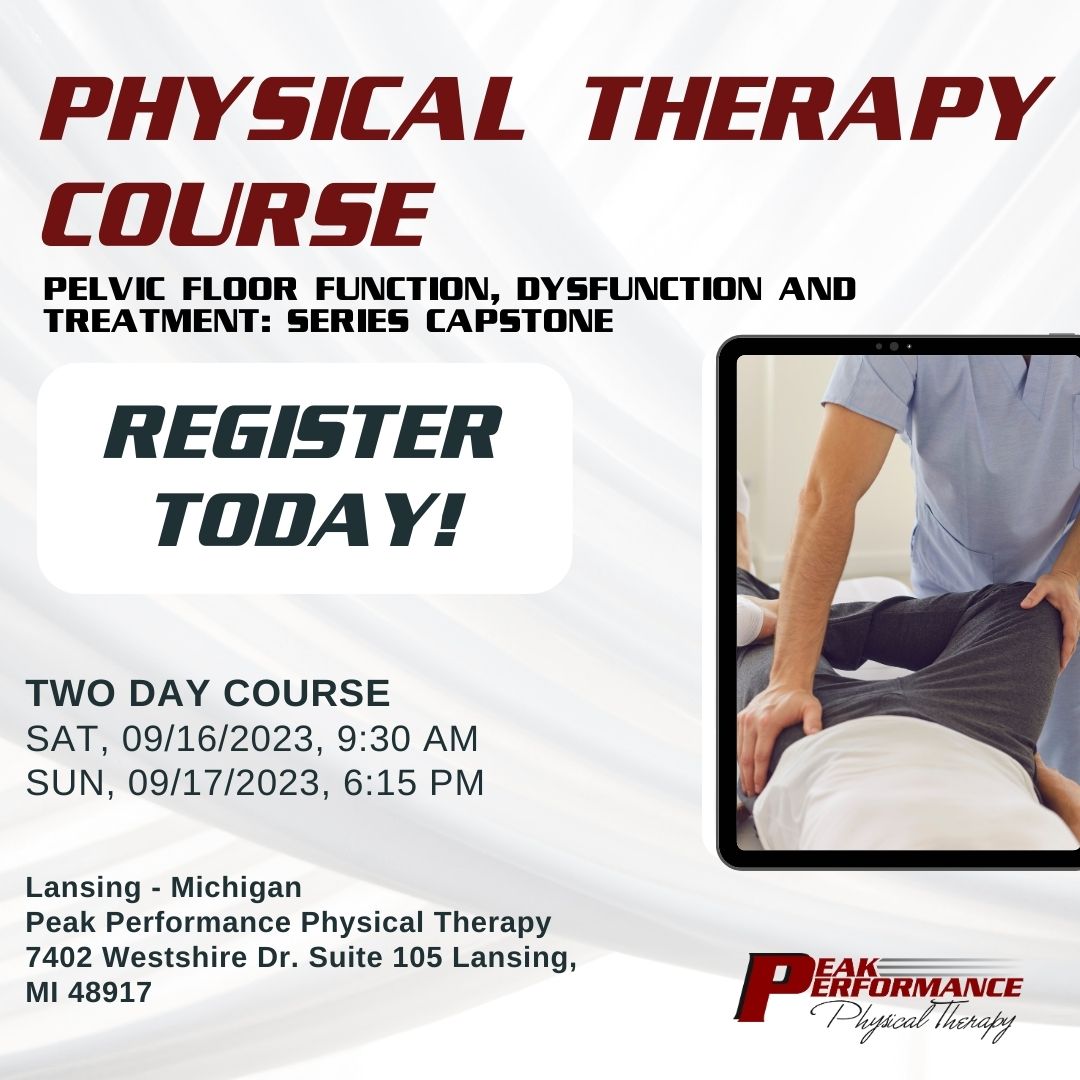 PHYSICAL THERAPY COURSE

PELVIC FLOOR FUNCTION, DYSFUNCTION AND TREATMENT: SERIES CAPSTONE

REGISTER TODAY!

TWO DAY COURSE
SAT, 09/16/2023, 9:30 AM
SUN, 09/17/2023, 6:15 PM

Lansing - Michigan
Peak Performance Physical Therapy
7402 Westshire Dr. Suite 105 Lansing, MI 48917

PEAK PERFORMANCE
Physical Therapy